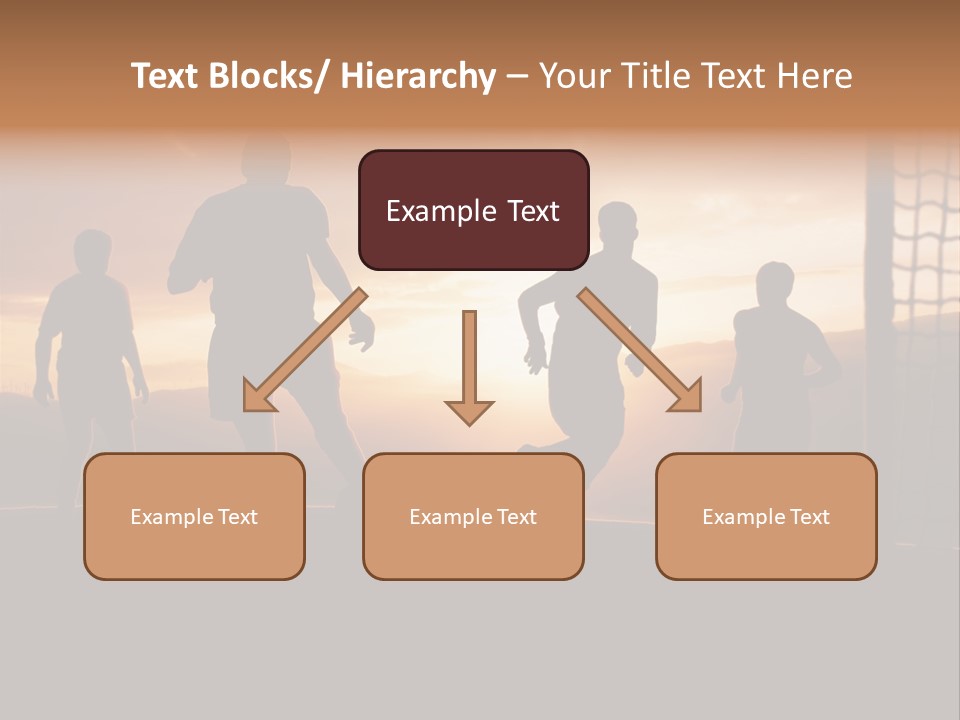 Text Blocks/ Hierarchy – Your Title Text Here

Example Text

Example Text

Example Text

Example Text